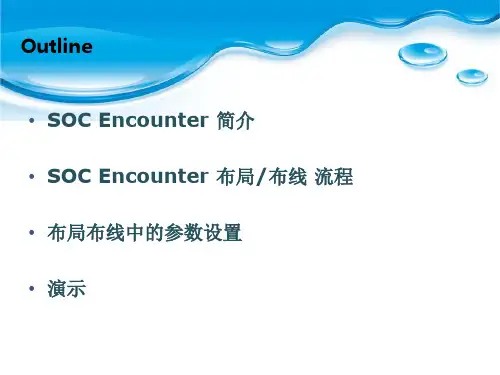 Outline

• SOC Encounter 简介

• SOC Encounter 布局/布线 流程

• 布局布线中的参数设置

• 演示